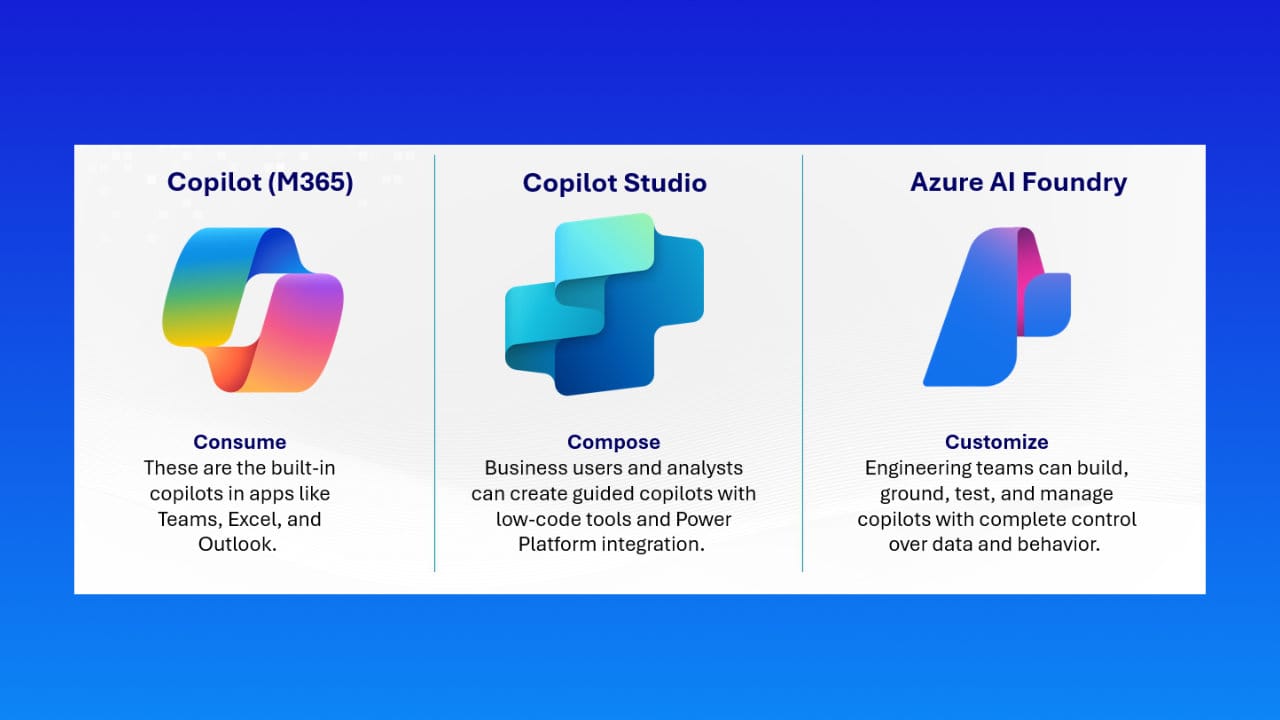 Copilot (M365)

Consume
These are the built-in copilots in apps like Teams, Excel, and Outlook.

Copilot Studio

Compose
Business users and analysts can create guided copilots with low-code tools and Power Platform integration.

Azure AI Foundry

Customize
Engineering teams can build, ground, test, and manage copilots with complete control over data and behavior.